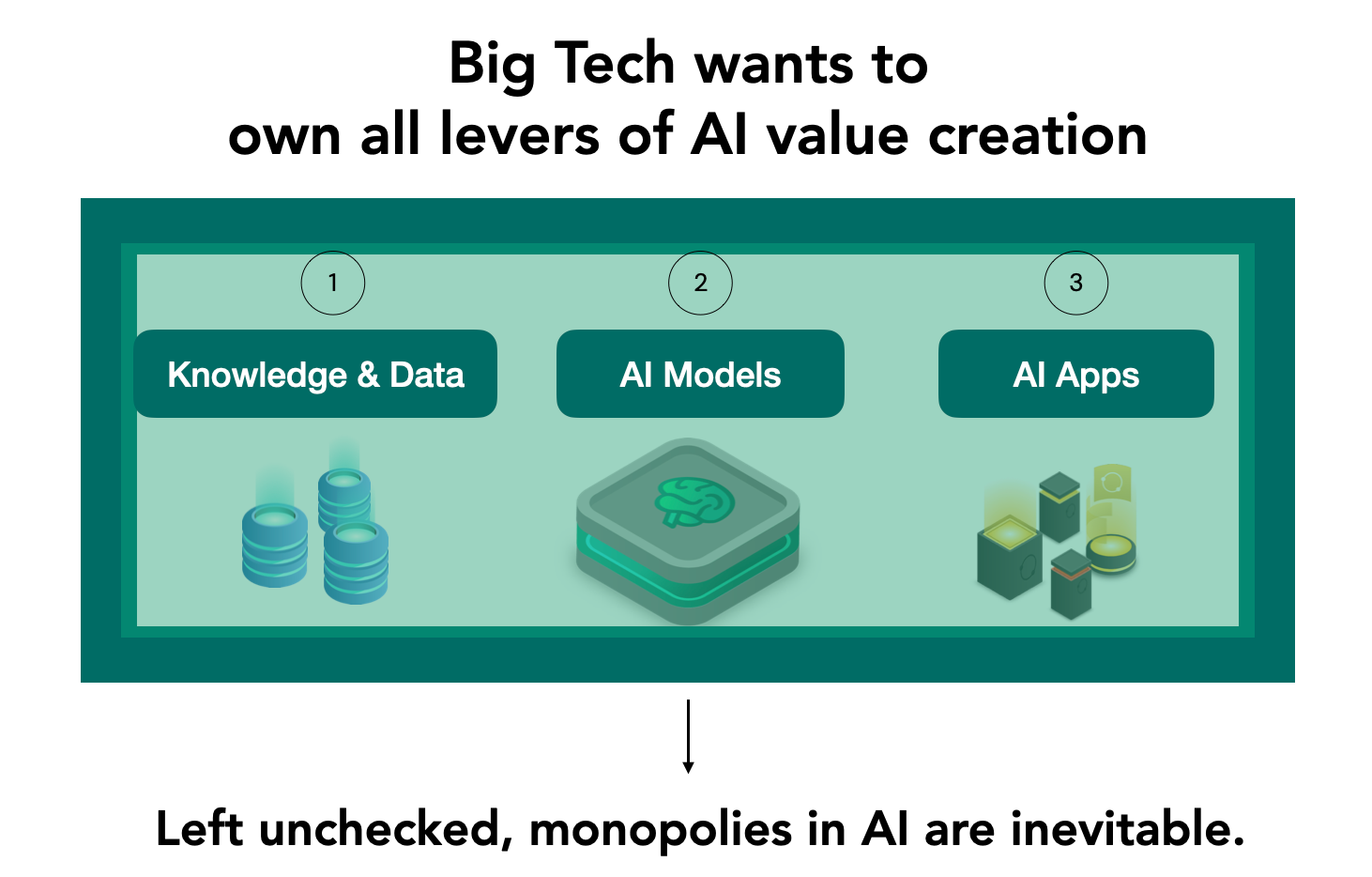 Big Tech wants to own all levers of AI value creation

1

Knowledge & Data

2

AI Models

3

AI Apps

Left unchecked, monopolies in AI are inevitable.